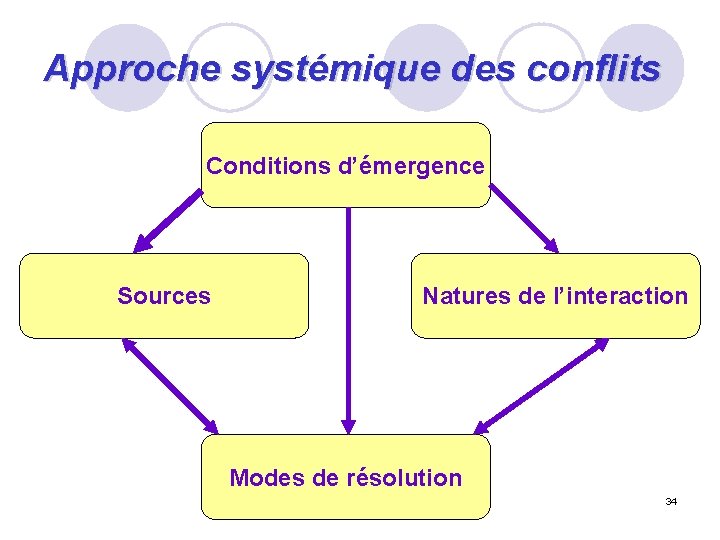 Approche systémique des conflits

Conditions d’émergence

Sources

Natures de l’interaction

Modes de résolution

34